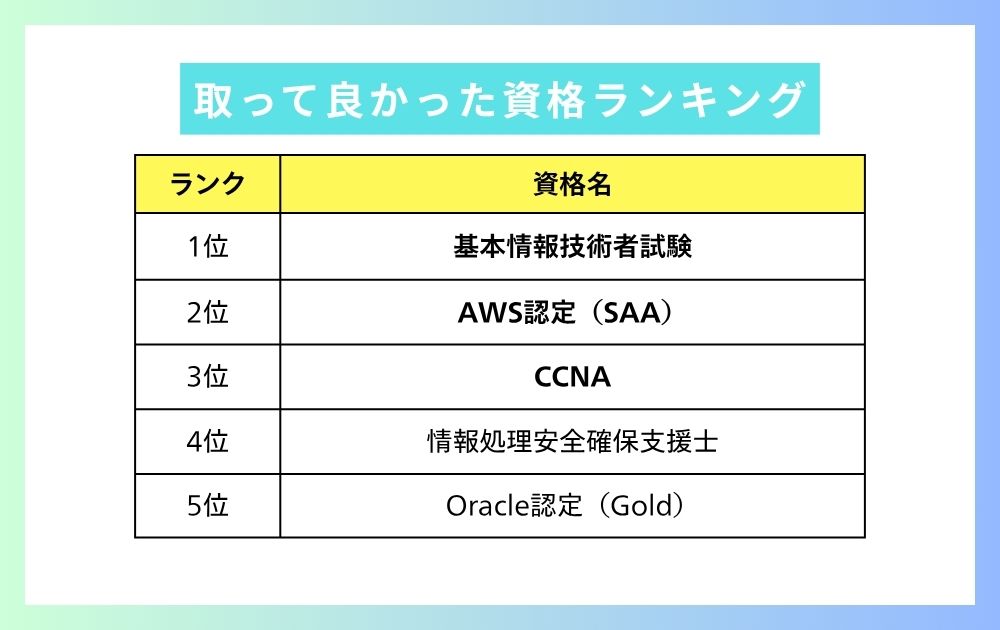 取って良かった資格ランキング

| ランク | 資格名 |
|---|---|
| 1位 | 基本情報技術者試験 |
| 2位 | AWS認定（SAA） |
| 3位 | CCNA |
| 4位 | 情報処理安全確保支援士 |
| 5位 | Oracle認定（Gold） |